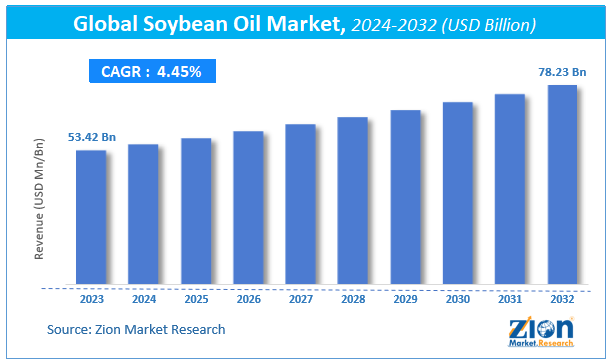 Global Soybean Oil Market, 2024-2032 (USD Billion)

CAGR : 4.45%

78.23 Bn

53.42 Bn

Revenue (USD Mn/Bn)

2023 2024 2025 2026 2027 2028 2029 2030 2031 2032

Source: Zion Market Research

Zion Market.Research